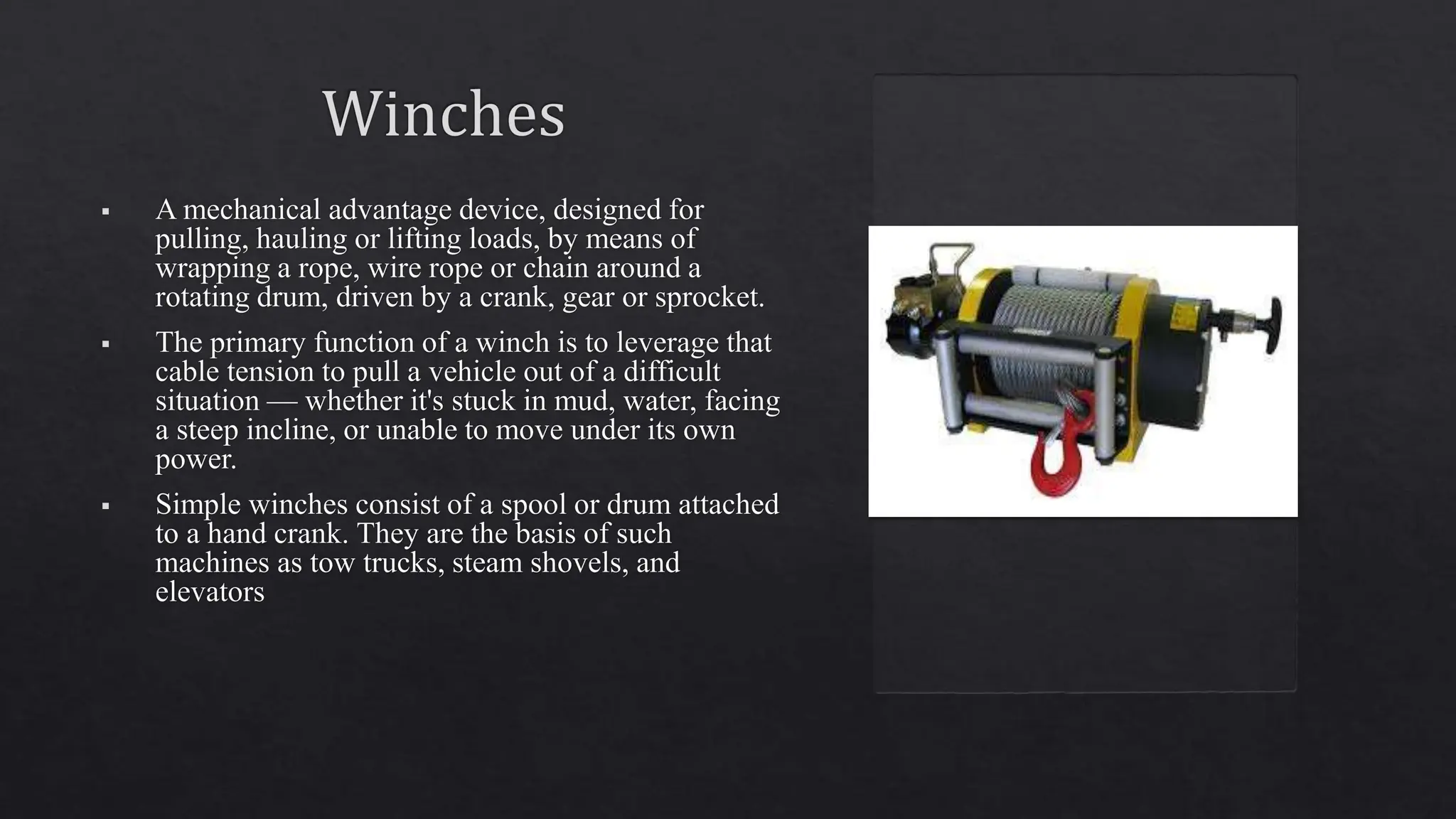 Winches

▪ A mechanical advantage device, designed for pulling, hauling or lifting loads, by means of wrapping a rope, wire rope or chain around a rotating drum, driven by a crank, gear or sprocket.

▪ The primary function of a winch is to leverage that cable tension to pull a vehicle out of a difficult situation — whether it's stuck in mud, water, facing a steep incline, or unable to move under its own power.

▪ Simple winches consist of a spool or drum attached to a hand crank. They are the basis of such machines as tow trucks, steam shovels, and elevators